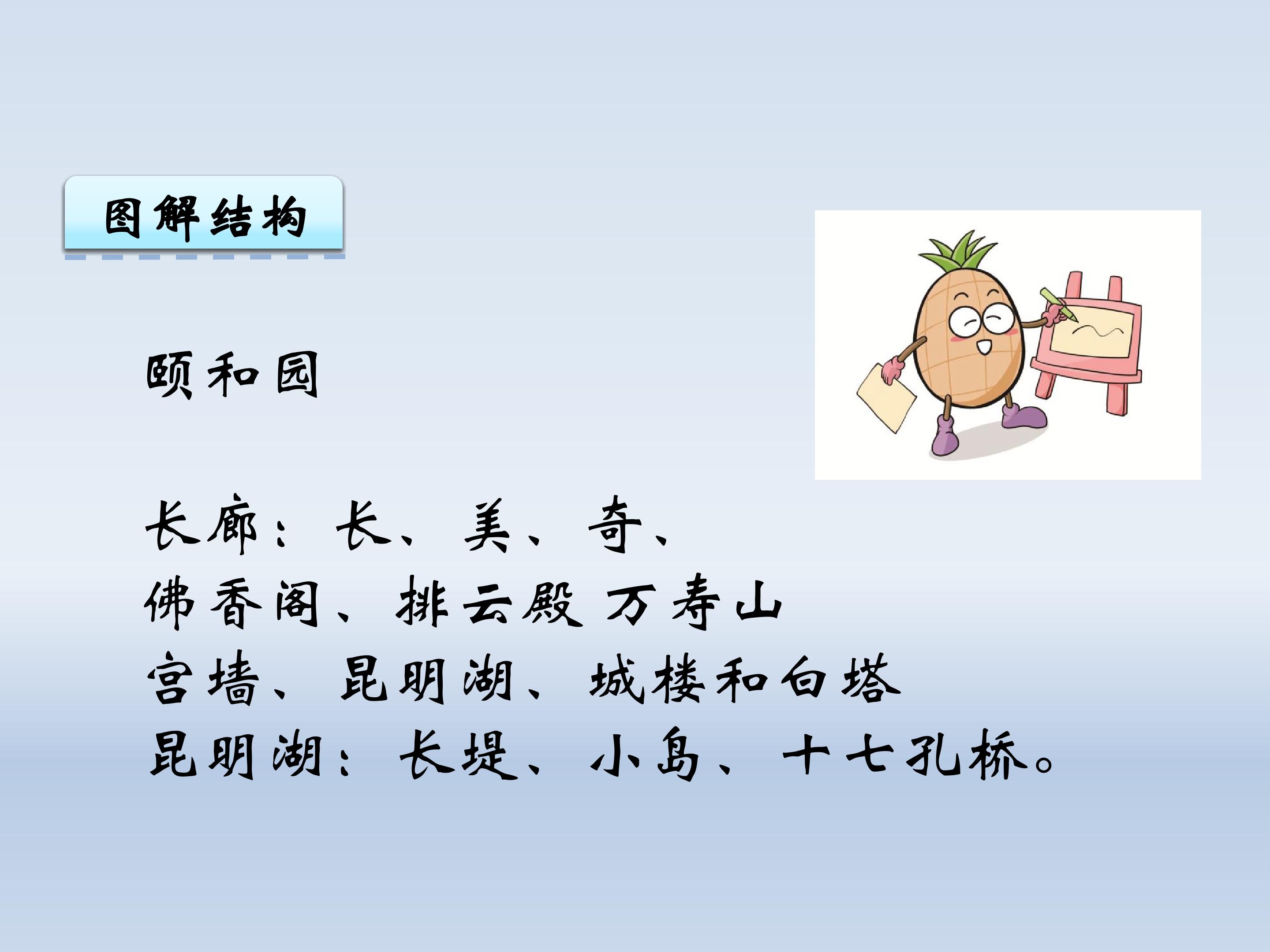 图解结构

颐和园

长廊：长、美、奇、
佛香阁、排云殿 万寿山
宫墙、昆明湖、城楼和白塔
昆明湖：长堤、小岛、十七孔桥。